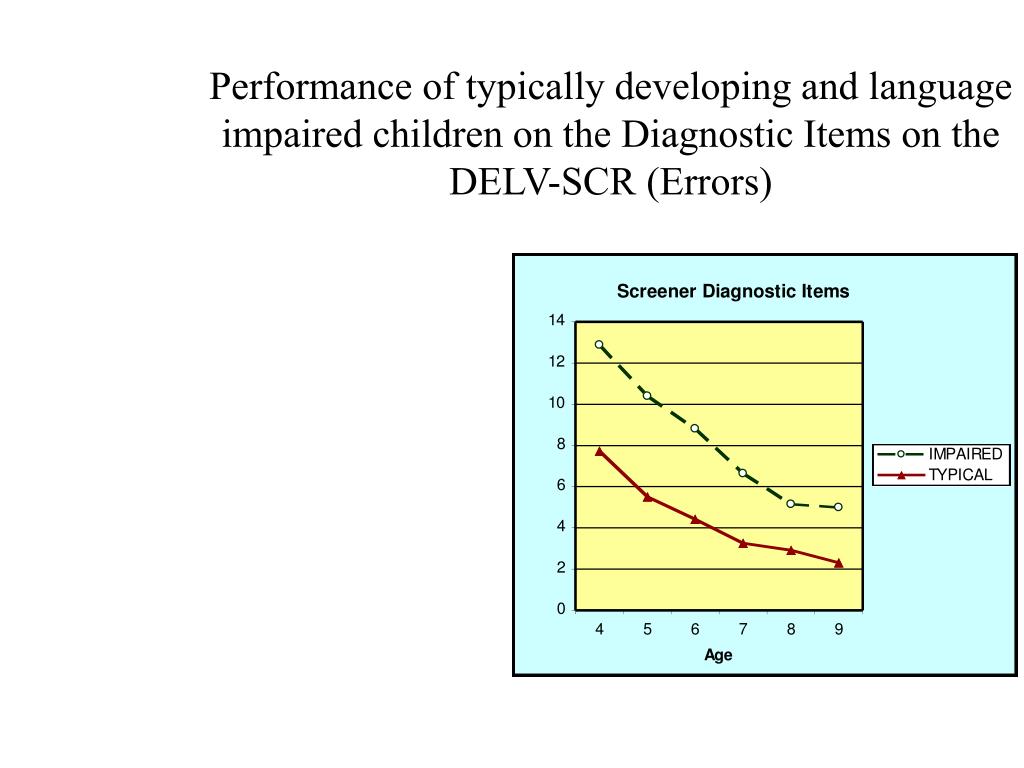 Performance of typically developing and language impaired children on the Diagnostic Items on the DELV-SCR (Errors)

Screener Diagnostic Items

14
12
10
8
6
4
2
0

4 5 6 7 8 9

Age

IMPAIRED
TYPICAL